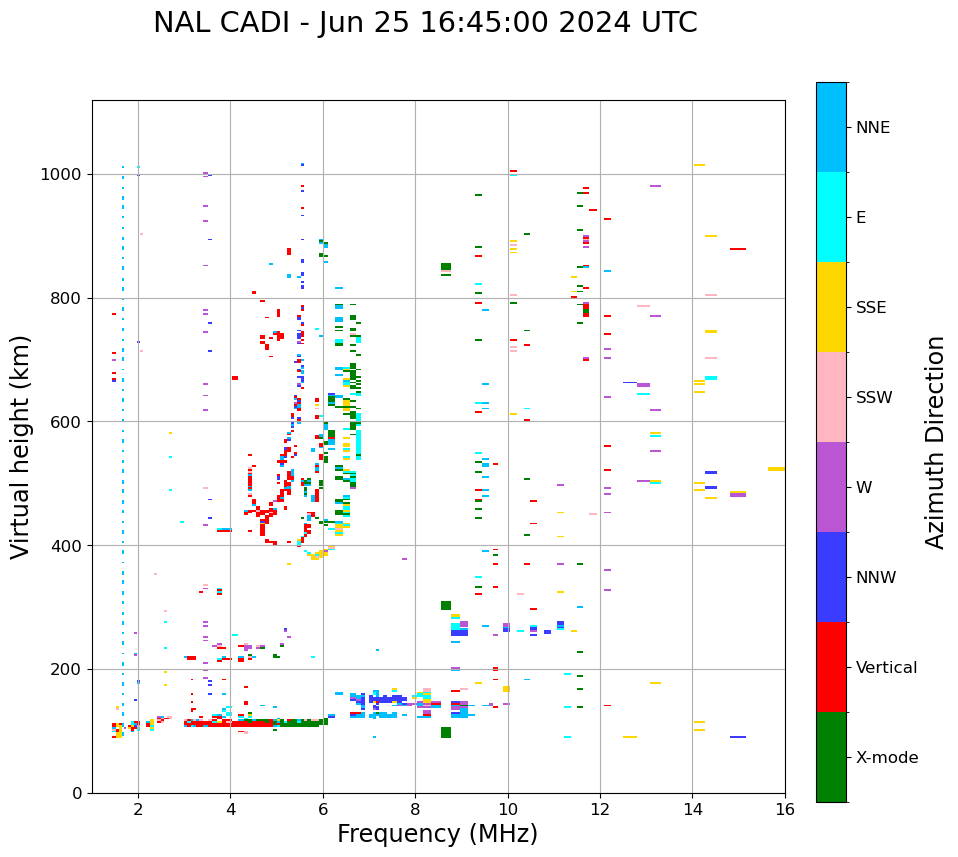 NAL CADI - Jun 25 16:45:00 2024 UTC

Virtual height (km)

1000
800
600
400
200
0

2
4
6
8
10
12
14
16

Frequency (MHz)

NNE
E
SSE
SSW
W
NNW
Vertical
X-mode

Azimuth Direction